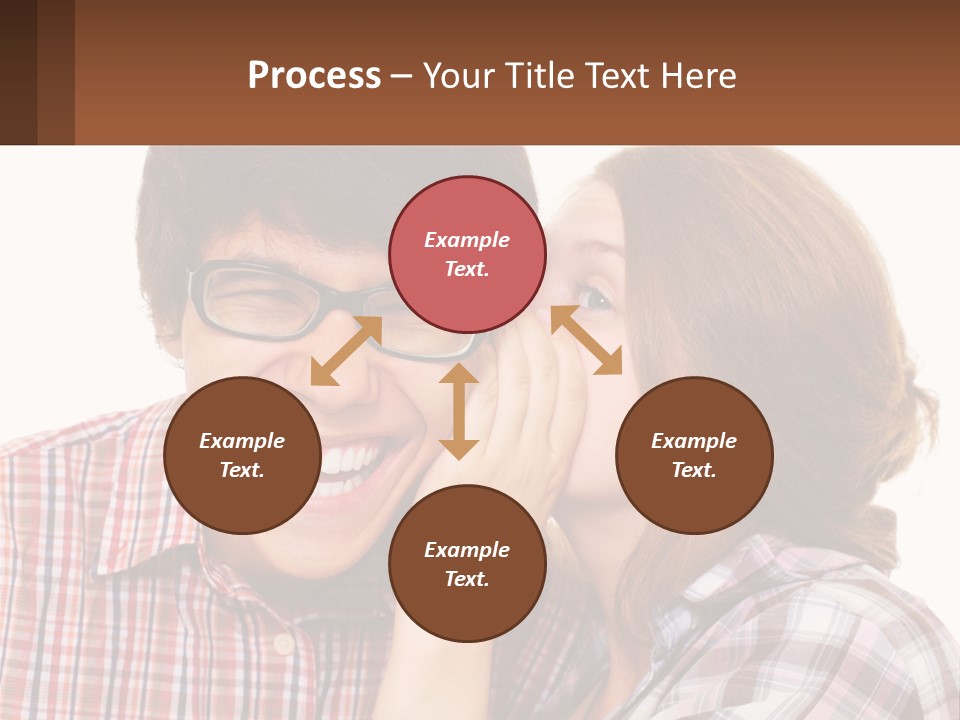 Process – Your Title Text Here

Example Text.

Example Text.

Example Text.

Example Text.